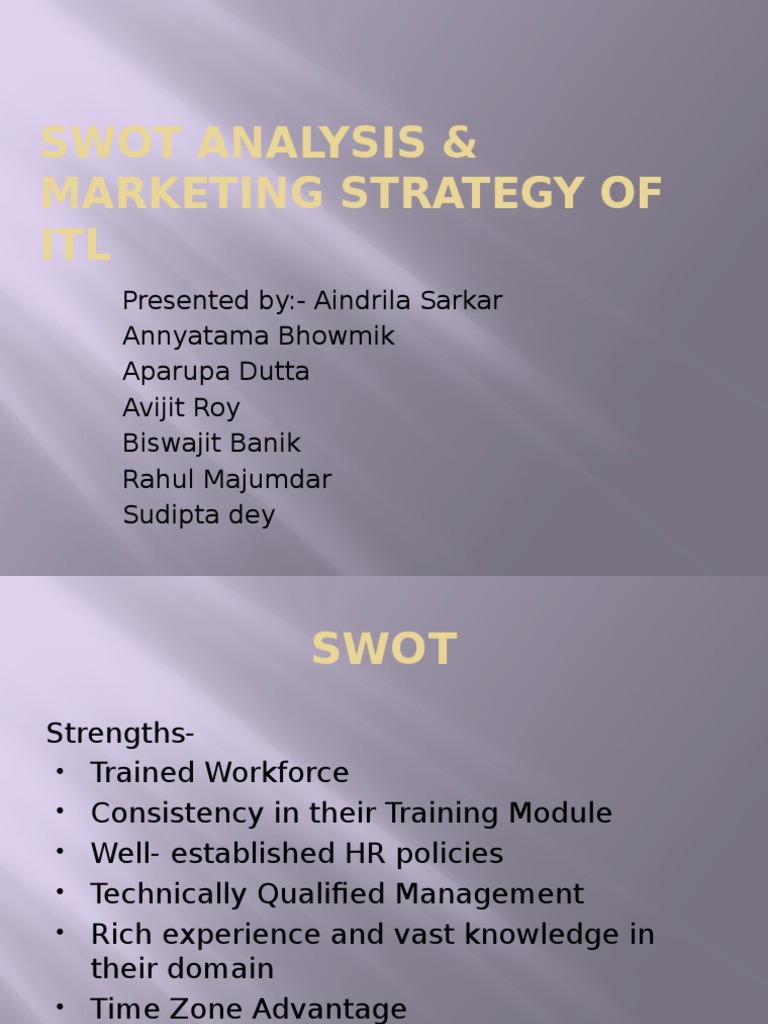 SWOT ANALYSIS & MARKETING STRATEGY OF ITL

Presented by:- Aindrila Sarkar
Annyatama Bhowmik
Aparupa Dutta
Avijit Roy
Biswajit Banik
Rahul Majumdar
Sudipta dey

SWOT

Strengths-
• Trained Workforce
• Consistency in their Training Module
• Well- established HR policies
• Technically Qualified Management
• Rich experience and vast knowledge in their domain
• Time Zone Advantage